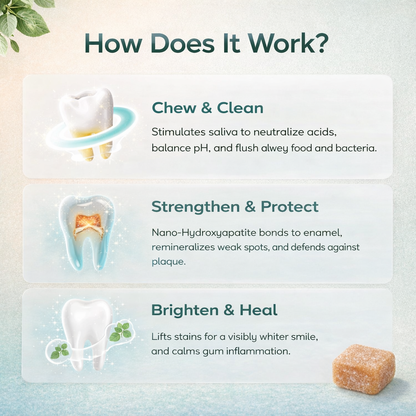 How Does It Work?

Chew & Clean

Stimulates saliva to neutralize acids, balance pH, and flush alwey food and bacteria.

Strengthen & Protect

Nano-Hydroxyapatite bonds to enamel, remineralizes weak spots, and defends against plaque.

Brighten & Heal

Lifts stains for a visibly whiter smile, and calms gum inflammation.